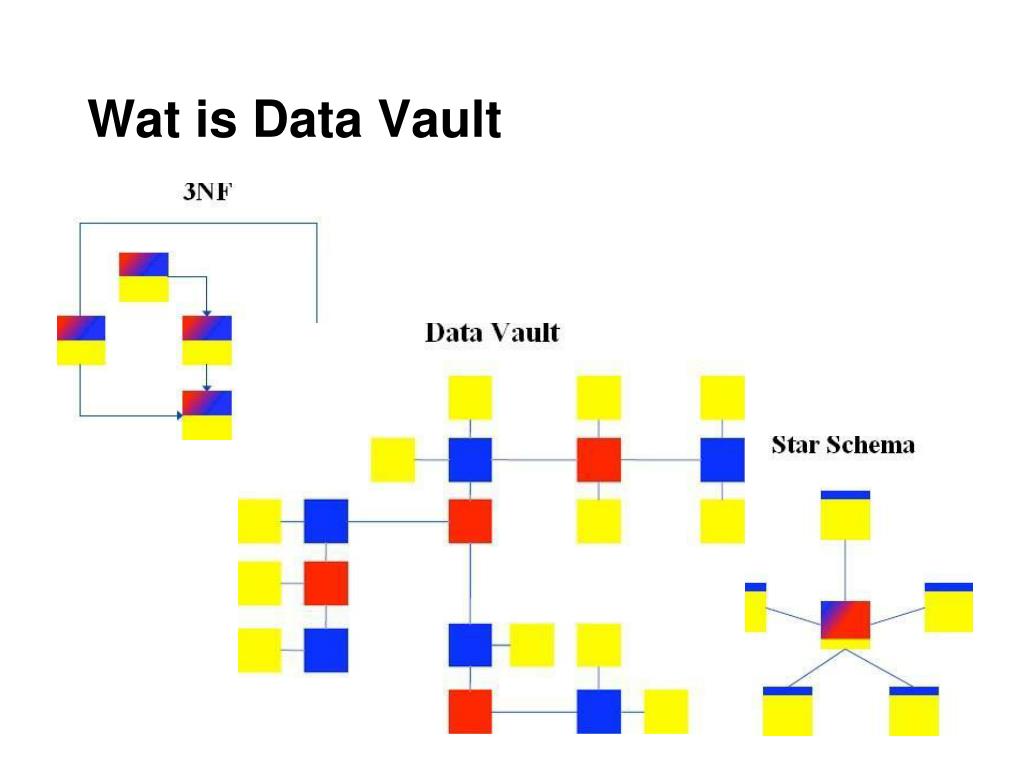 Wat is Data Vault

3NF

Data Vault

Star Schema